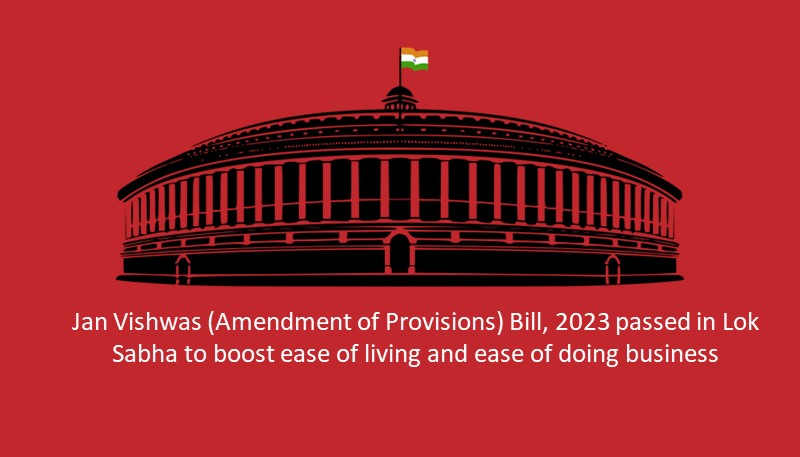 Jan Vishwas (Amendment of Provisions) Bill, 2023 passed in Lok Sabha to boost ease of living and ease of doing business